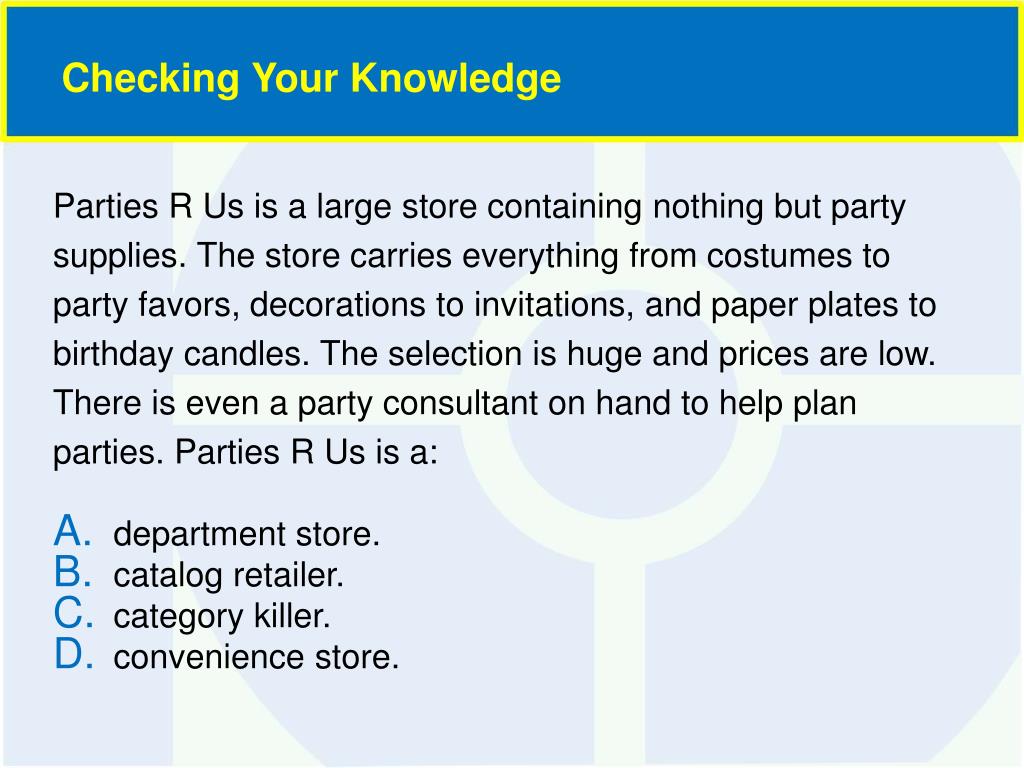 Checking Your Knowledge

Parties R Us is a large store containing nothing but party supplies. The store carries everything from costumes to party favors, decorations to invitations, and paper plates to birthday candles. The selection is huge and prices are low. There is even a party consultant on hand to help plan parties. Parties R Us is a:

A. department store.
B. catalog retailer.
C. category killer.
D. convenience store.